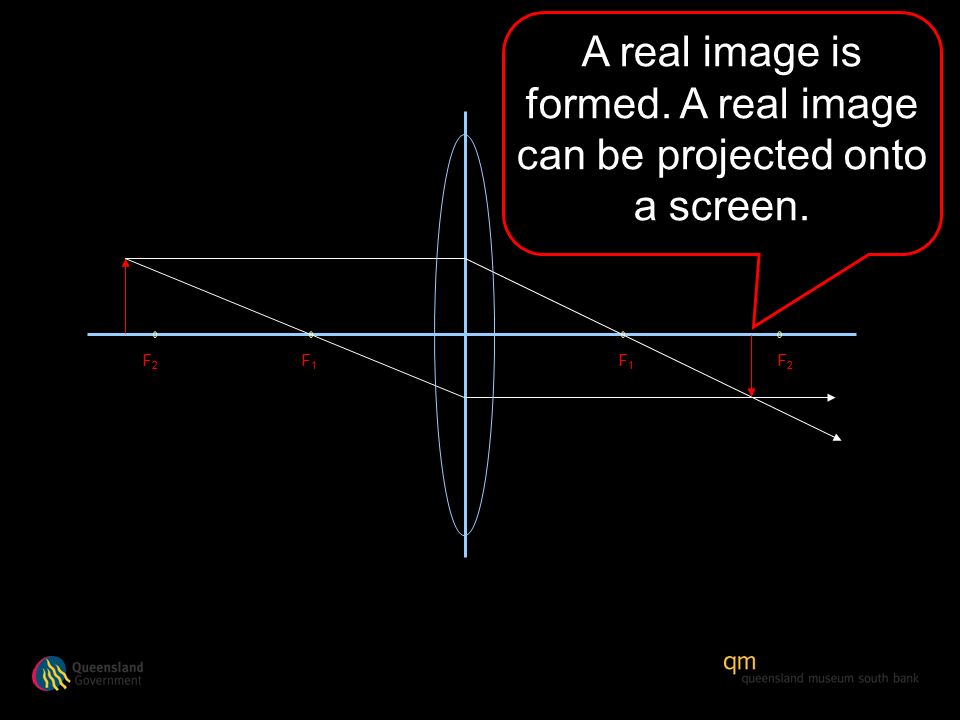 A real image is formed. A real image can be projected onto a screen.

$F_2$ $F_1$ $F_1$ $F_2$

Queensland Government

qm
queensland museum south bank